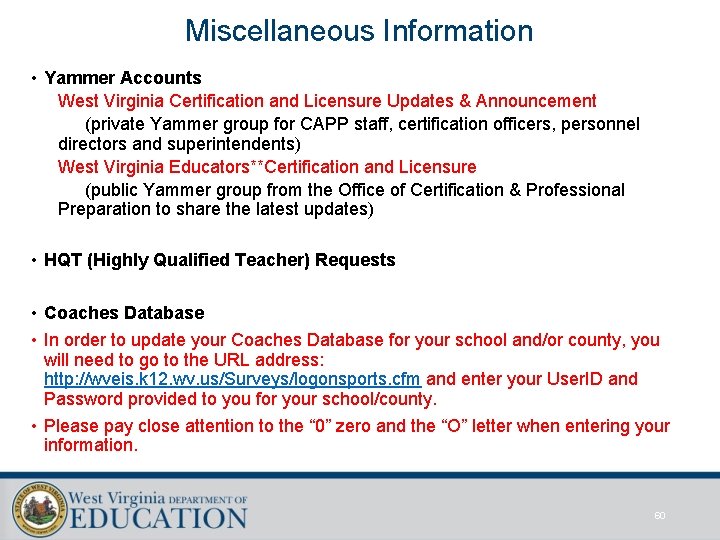 Miscellaneous Information

• Yammer Accounts

West Virginia Certification and Licensure Updates & Announcement

(private Yammer group for CAPP staff, certification officers, personnel directors and superintendents)

West Virginia Educators**Certification and Licensure

(public Yammer group from the Office of Certification & Professional Preparation to share the latest updates)

• HQT (Highly Qualified Teacher) Requests

• Coaches Database

• In order to update your Coaches Database for your school and/or county, you will need to go to the URL address: http://wveis.k12.wv.us/Surveys/logonsports.cfm and enter your UserID and Password provided to you for your school/county.

• Please pay close attention to the "0" zero and the "O" letter when entering your information.

STATE OF WEST VIRGINIA

West Virginia DEPARTMENT OF EDUCATION

60